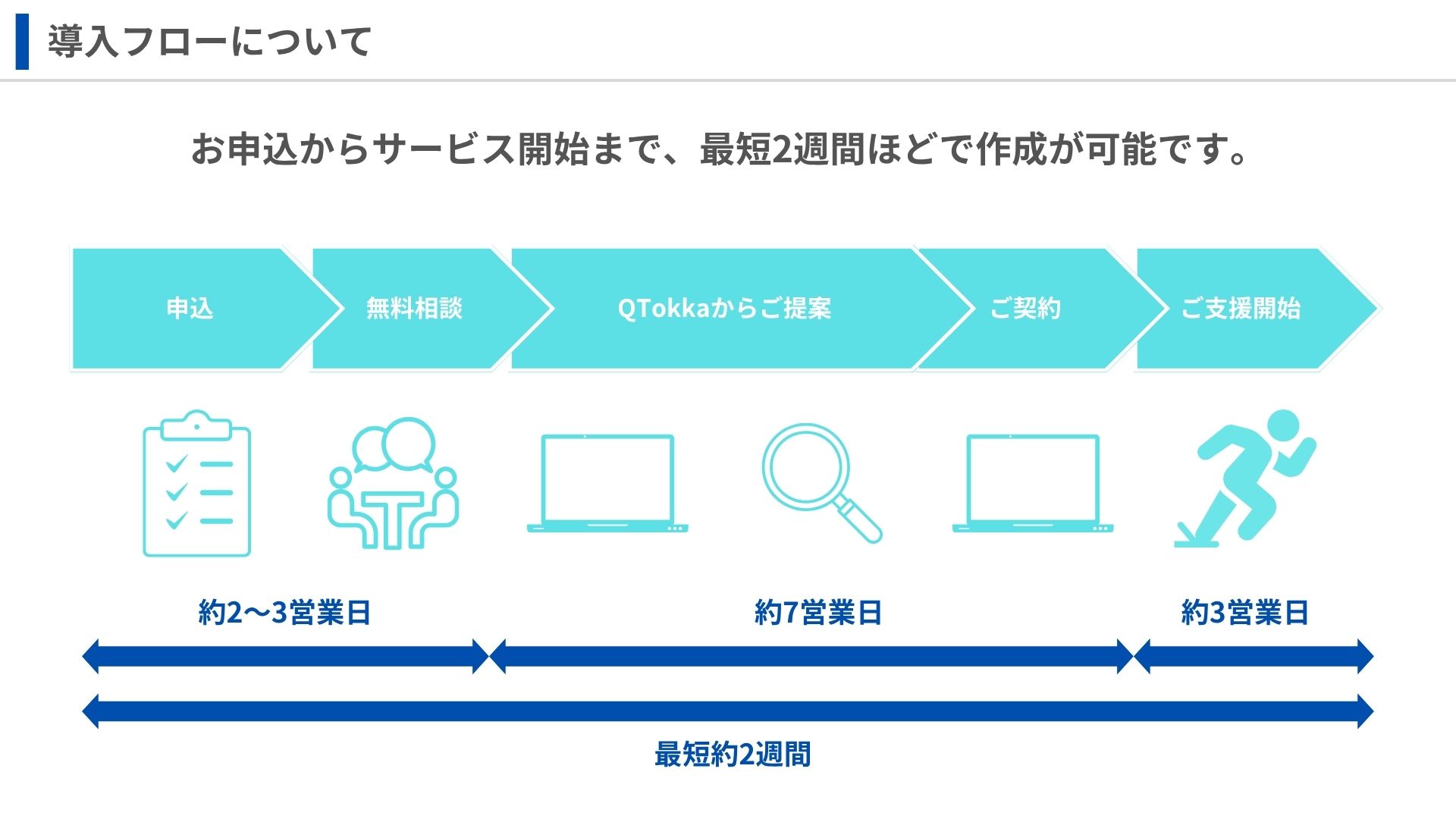 導入フローについて

お申込からサービス開始まで、最短2週間ほどで作成が可能です。

申込

無料相談

QTokkaからご提案

ご契約

ご支援開始

約2〜3営業日

約7営業日

約3営業日

最短約2週間